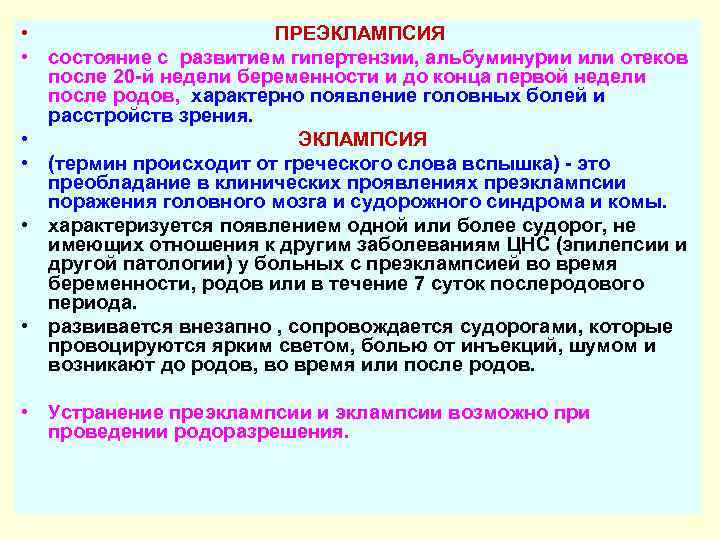 • ПРЕЭКЛАМПСИЯ
• состояние с развитием гипертензии, альбуминурии или отеков после 20-й недели беременности и до конца первой недели после родов, характерно появление головных болей и расстройств зрения.
• ЭКЛАМПСИЯ
• (термин происходит от греческого слова вспышка) - это преобладание в клинических проявлениях преэклампсии поражения головного мозга и судорожного синдрома и комы.
• характеризуется появлением одной или более судорог, не имеющих отношения к другим заболеваниям ЦНС (эпилепсии и другой патологии) у больных с преэклампсией во время беременности, родов или в течение 7 суток послеродового периода.
• развивается внезапно , сопровождается судорогами, которые провоцируются ярким светом, болью от инъекций, шумом и возникают до родов, во время или после родов.

• Устранение преэклампсии и эклампсии возможно при проведении родоразрешения.